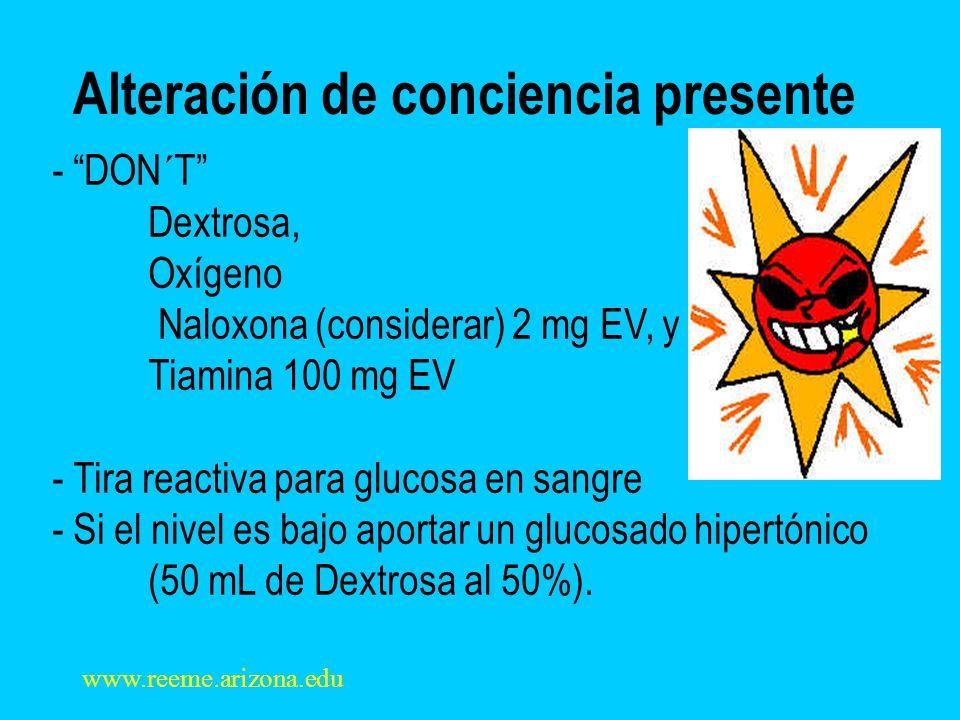 Alteración de conciencia presente

- “DON´T”
Dextrosa,
Oxígeno
Naloxona (considerar) 2 mg EV, y
Tiamina 100 mg EV

- Tira reactiva para glucosa en sangre
- Si el nivel es bajo aportar un glucosado hipertónico (50 mL de Dextrosa al 50%).

www.reeme.arizona.edu